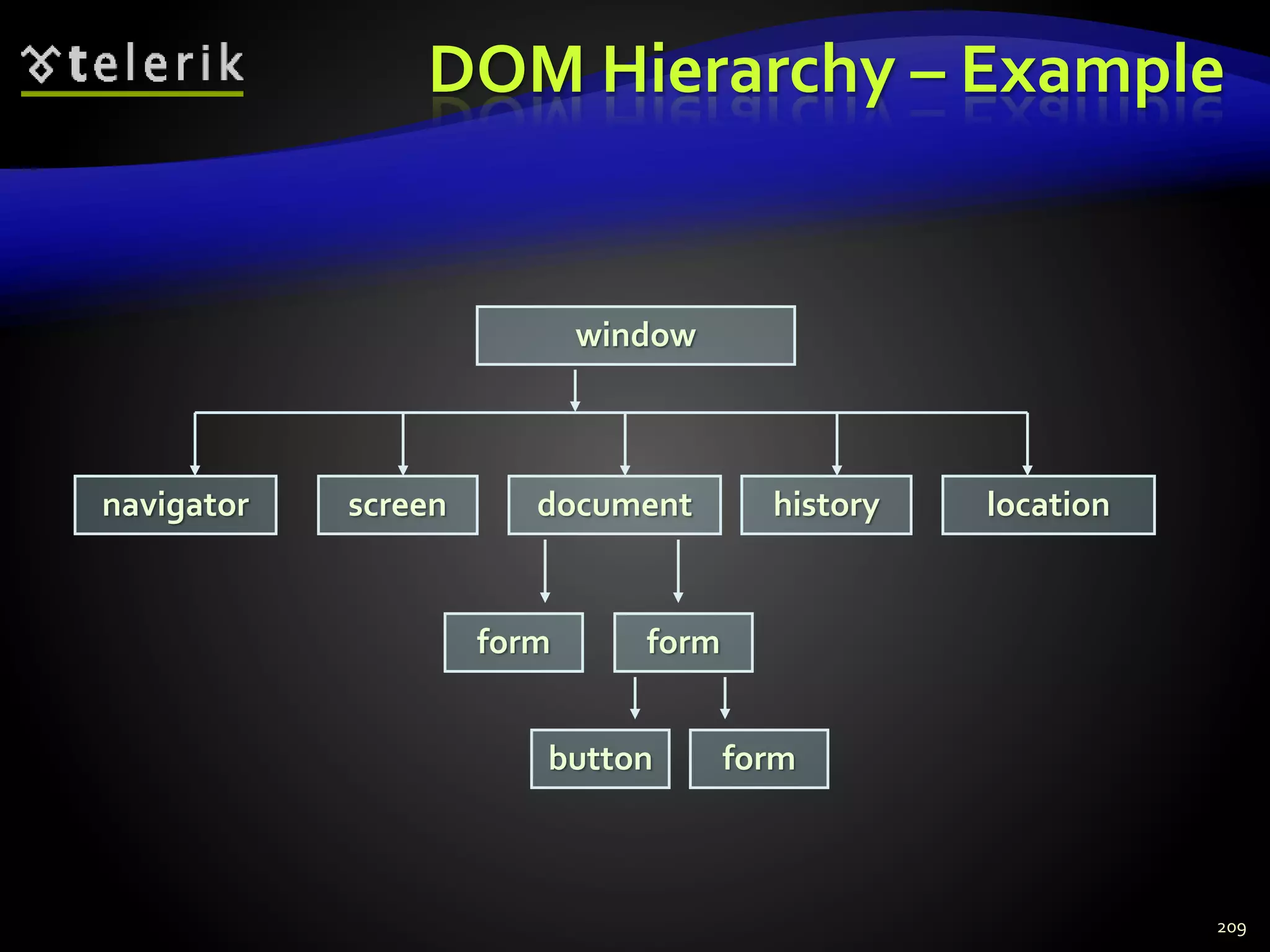 telerik

DOM Hierarchy – Example

window

navigator

screen

document

history

location

form

form

button

form

209